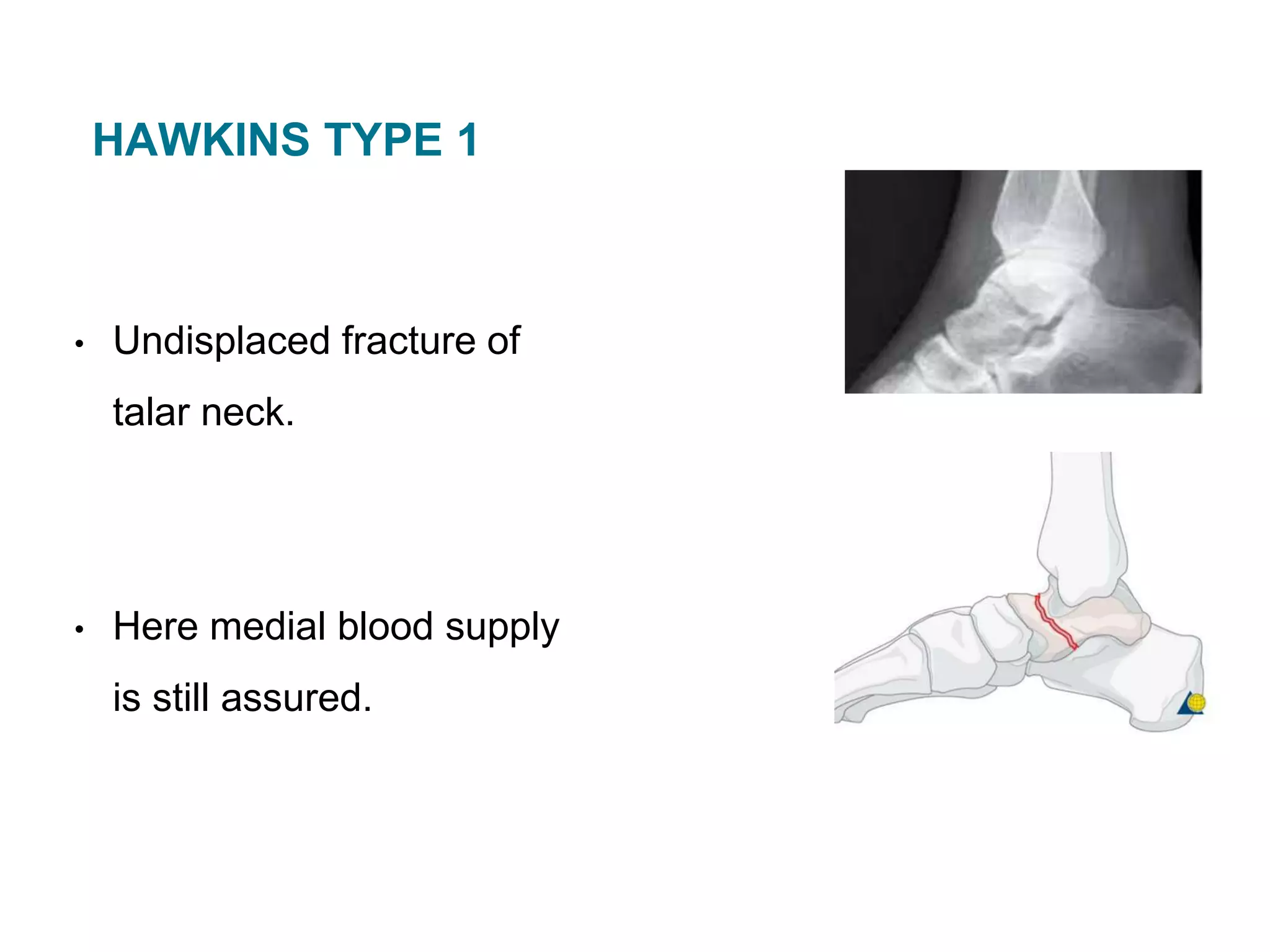 HAWKINS TYPE 1

• Undisplaced fracture of talar neck.

• Here medial blood supply is still assured.